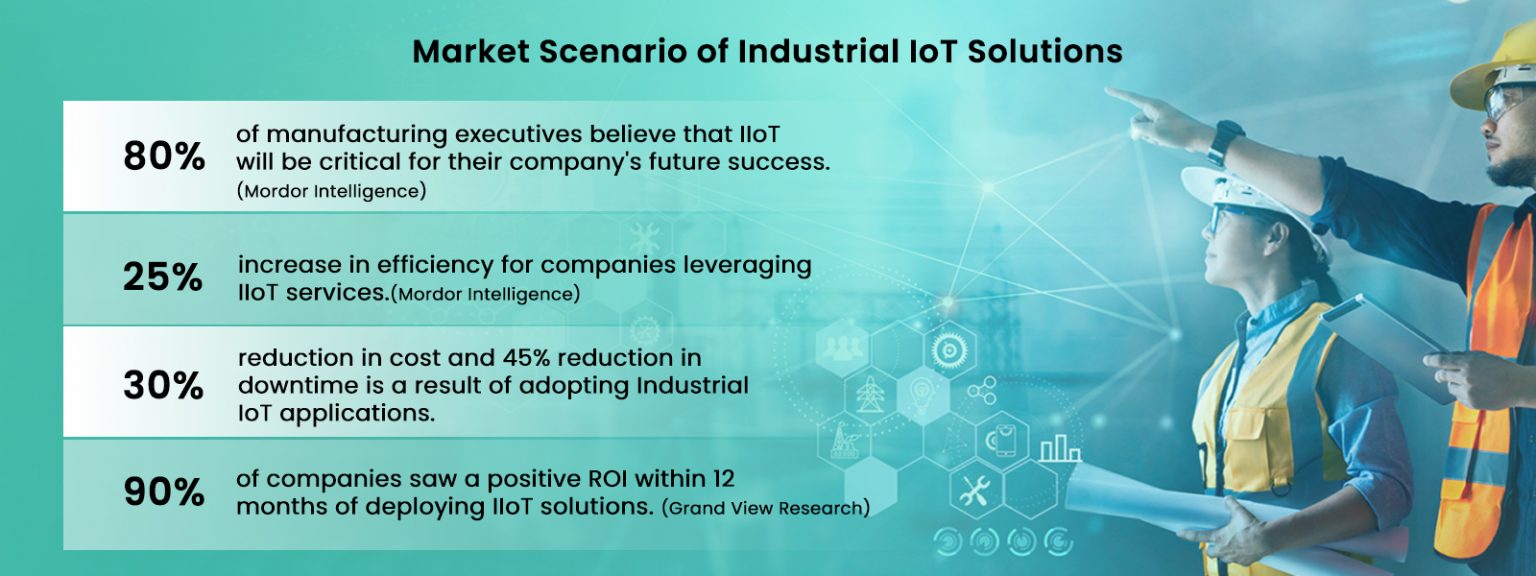 Market Scenario of Industrial IoT Solutions

80% of manufacturing executives believe that IIoT will be critical for their company's future success. (Mordor Intelligence)

25% increase in efficiency for companies leveraging IIoT services.(Mordor Intelligence)

30% reduction in cost and 45% reduction in downtime is a result of adopting Industrial IoT applications.

90% of companies saw a positive ROI within 12 months of deploying IIoT solutions. (Grand View Research)